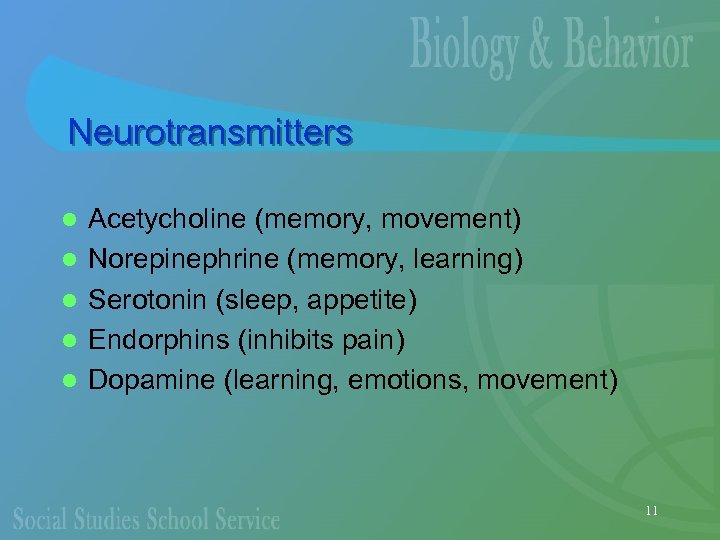 Biology & Behavior

Neurotransmitters

- Acetycholine (memory, movement)
- Norepinephrine (memory, learning)
- Serotonin (sleep, appetite)
- Endorphins (inhibits pain)
- Dopamine (learning, emotions, movement)

Social Studies School Service

11